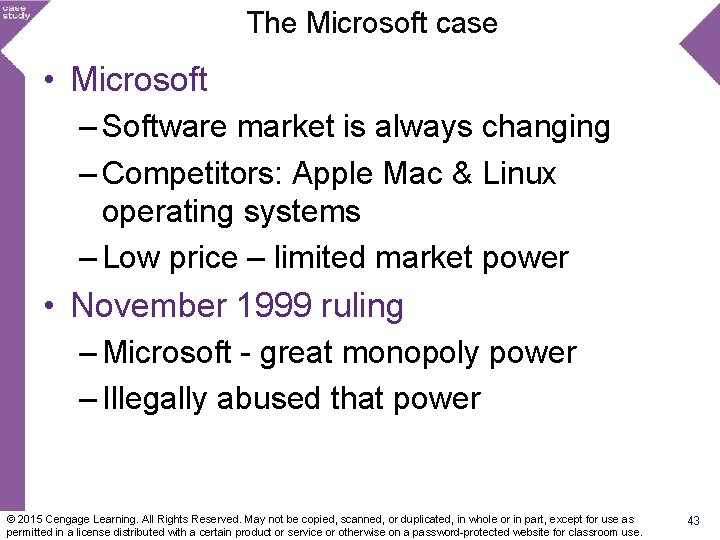 case study

The Microsoft case

• Microsoft
– Software market is always changing
– Competitors: Apple Mac & Linux operating systems
– Low price – limited market power

• November 1999 ruling
– Microsoft - great monopoly power
– Illegally abused that power

© 2015 Cengage Learning. All Rights Reserved. May not be copied, scanned, or duplicated, in whole or in part, except for use as permitted in a license distributed with a certain product or service or otherwise on a password-protected website for classroom use.

43